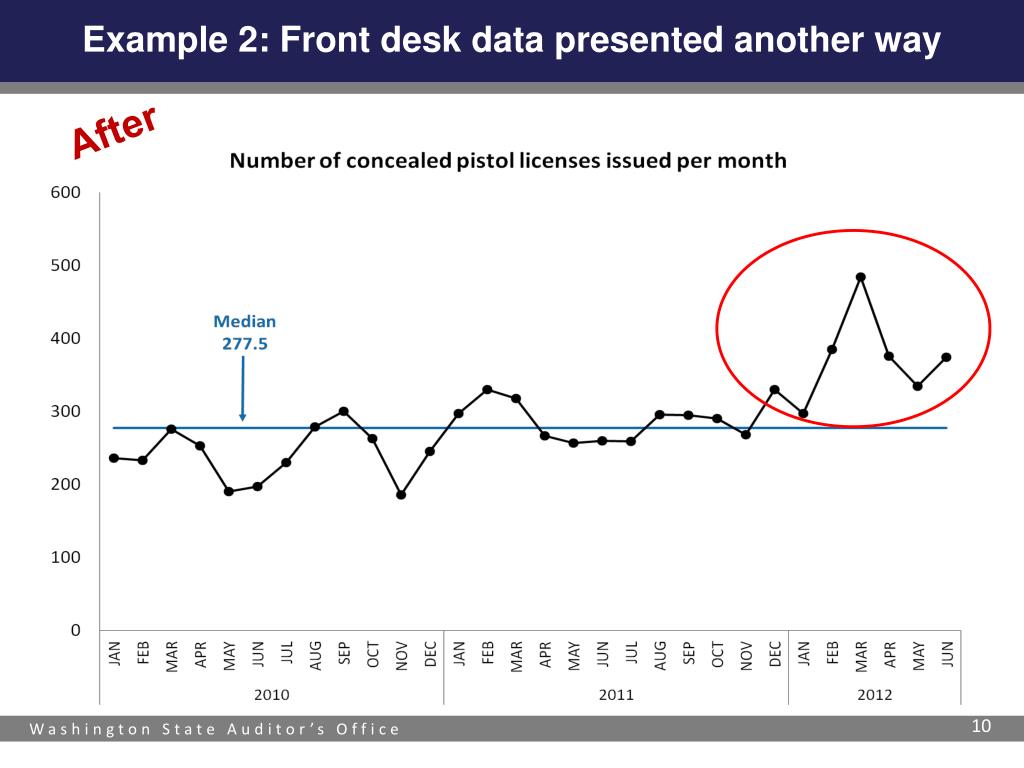 Example 2: Front desk data presented another way

After

Number of concealed pistol licenses issued per month

600
500
400
300
200
100
0

Median
277.5

JAN FEB MAR APR MAY JUN JUL AUG SEP OCT NOV DEC JAN FEB MAR APR MAY JUN JUL AUG SEP OCT NOV DEC JAN FEB MAR APR MAY JUN

2010 2011 2012

Washington State Auditor's Office

10